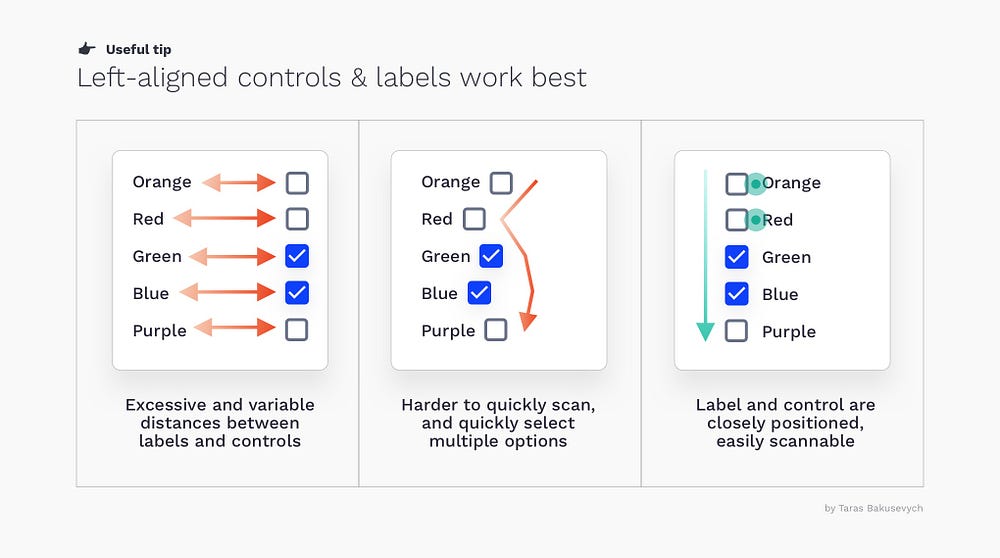 Useful tip

Left-aligned controls & labels work best

Orange
Red
Green
Blue
Purple

Excessive and variable distances between labels and controls

Orange
Red
Green
Blue
Purple

Harder to quickly scan, and quickly select multiple options

Orange
Red
Green
Blue
Purple

Label and control are closely positioned, easily scannable

by Taras Bakusevych